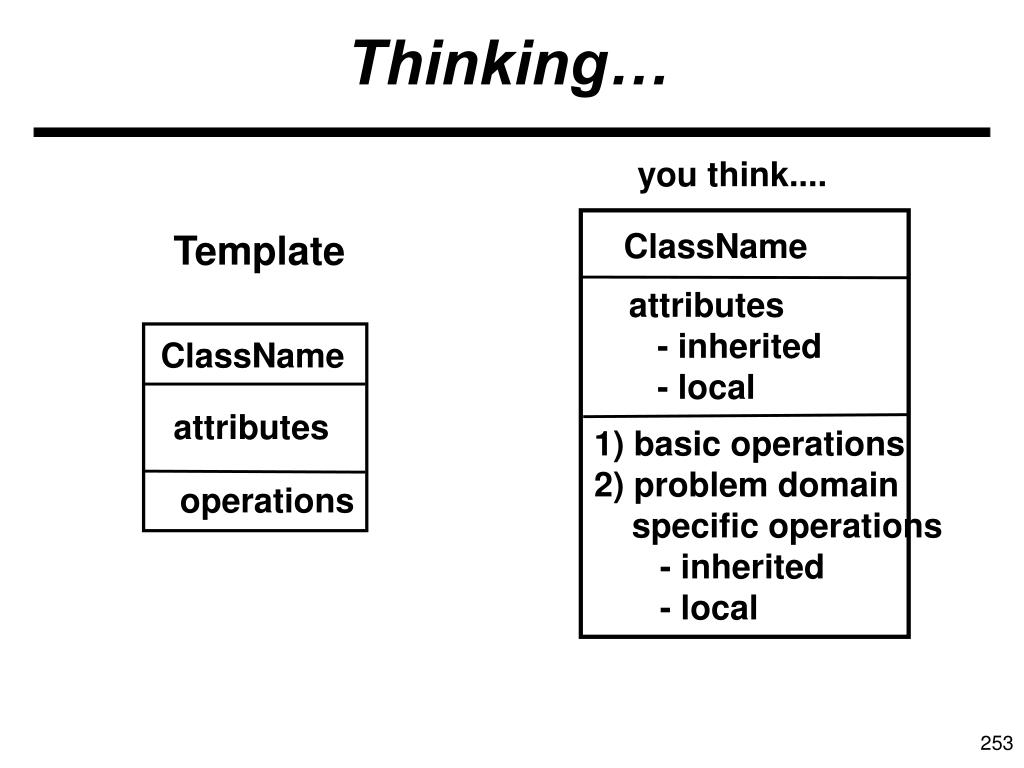 Thinking…

Template

ClassName

attributes

operations

you think....

ClassName

attributes
- inherited
- local

1) basic operations
2) problem domain specific operations
- inherited
- local

253